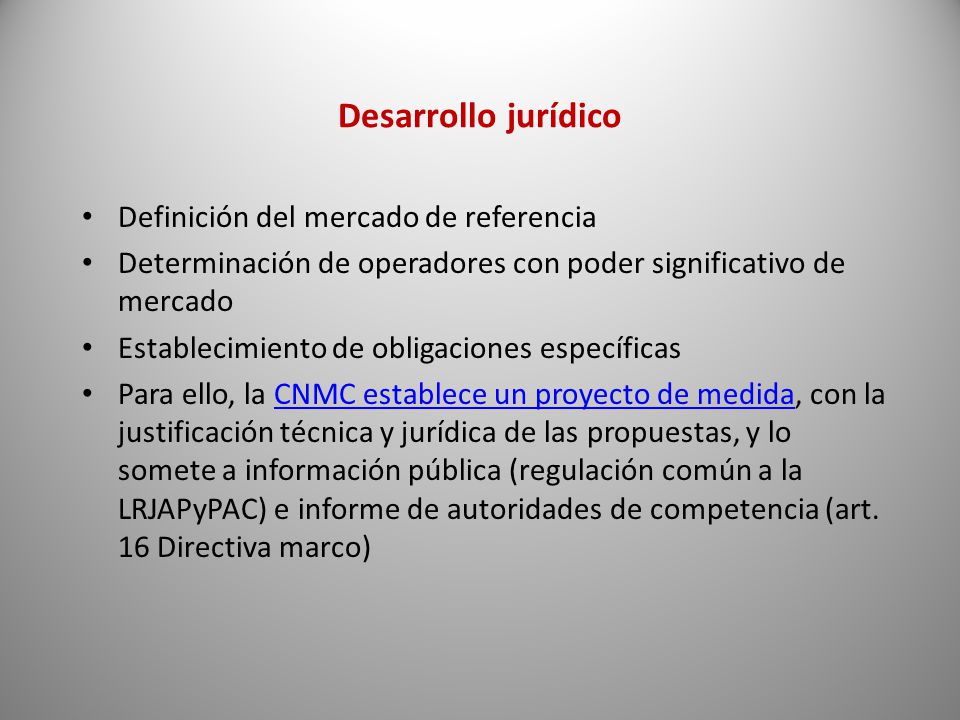 Desarrollo jurídico

• Definición del mercado de referencia
• Determinación de operadores con poder significativo de mercado
• Establecimiento de obligaciones específicas
• Para ello, la CNMC establece un proyecto de medida, con la justificación técnica y jurídica de las propuestas, y lo somete a información pública (regulación común a la LRJAPyPAC) e informe de autoridades de competencia (art. 16 Directiva marco)